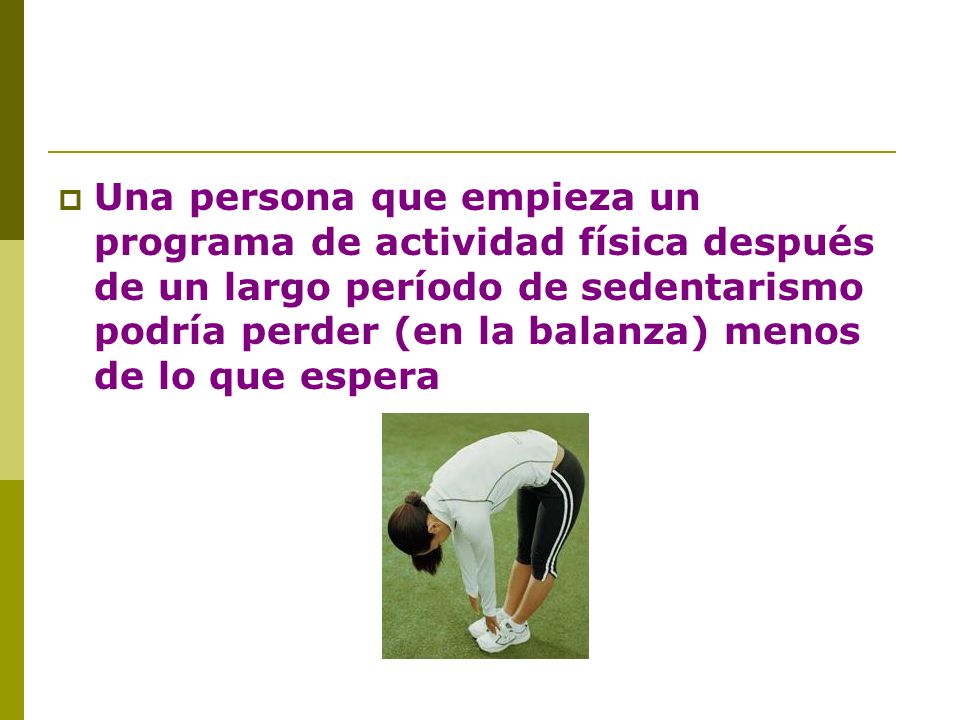 Una persona que empieza un programa de actividad física después de un largo período de sedentarismo podría perder (en la balanza) menos de lo que espera